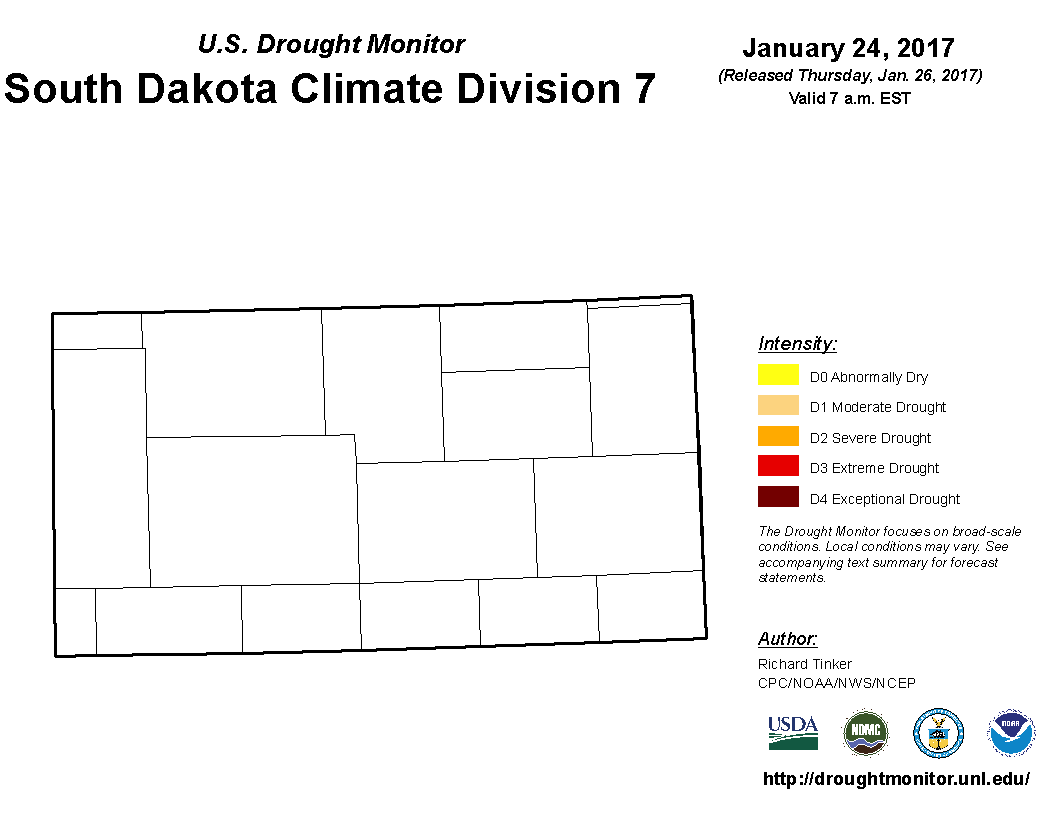 U.S. Drought Monitor

South Dakota Climate Division 7

January 24, 2017

(Released Thursday, Jan. 26, 2017)

Valid 7 a.m. EST

Intensity:

D0 Abnormally Dry

D1 Moderate Drought

D2 Severe Drought

D3 Extreme Drought

D4 Exceptional Drought

The Drought Monitor focuses on broad-scale conditions. Local conditions may vary. See accompanying text summary for forecast statements.

Author:

Richard Tinker

CPC/NOAA/NWS/NCEP

USDA

NDMC

NOAA

http://droughtmonitor.unl.edu/